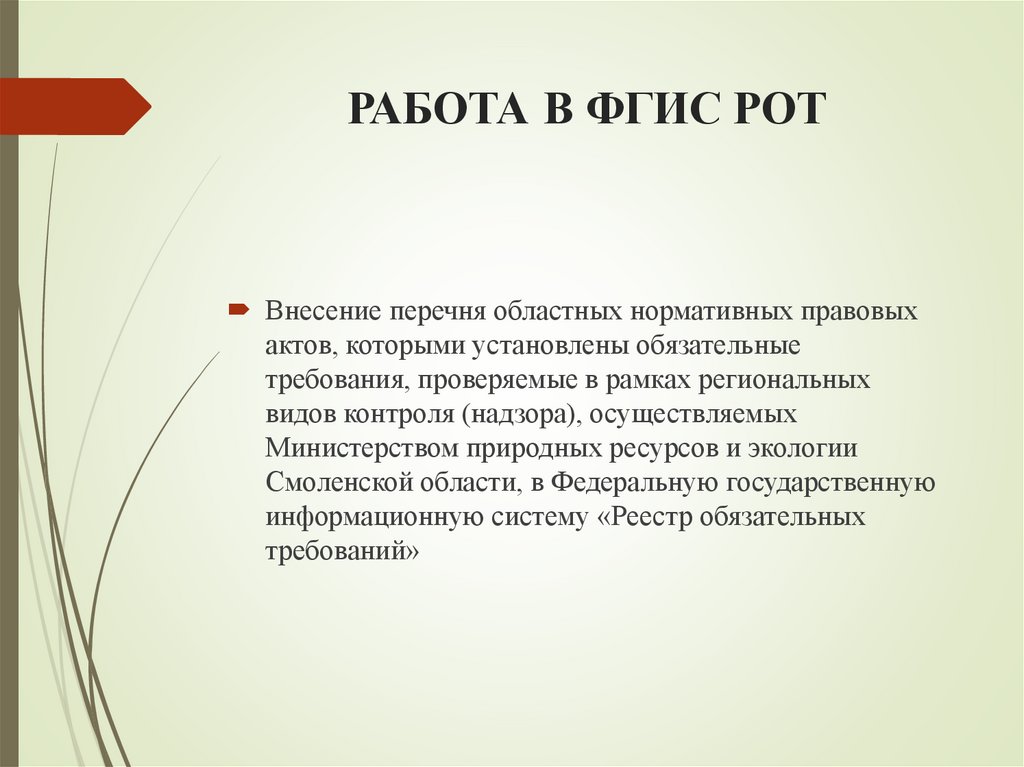 РАБОТА В ФГИС РОТ

Внесение перечня областных нормативных правовых актов, которыми установлены обязательные требования, проверяемые в рамках региональных видов контроля (надзора), осуществляемых Министерством природных ресурсов и экологии Смоленской области, в Федеральную государственную информационную систему «Реестр обязательных требований»